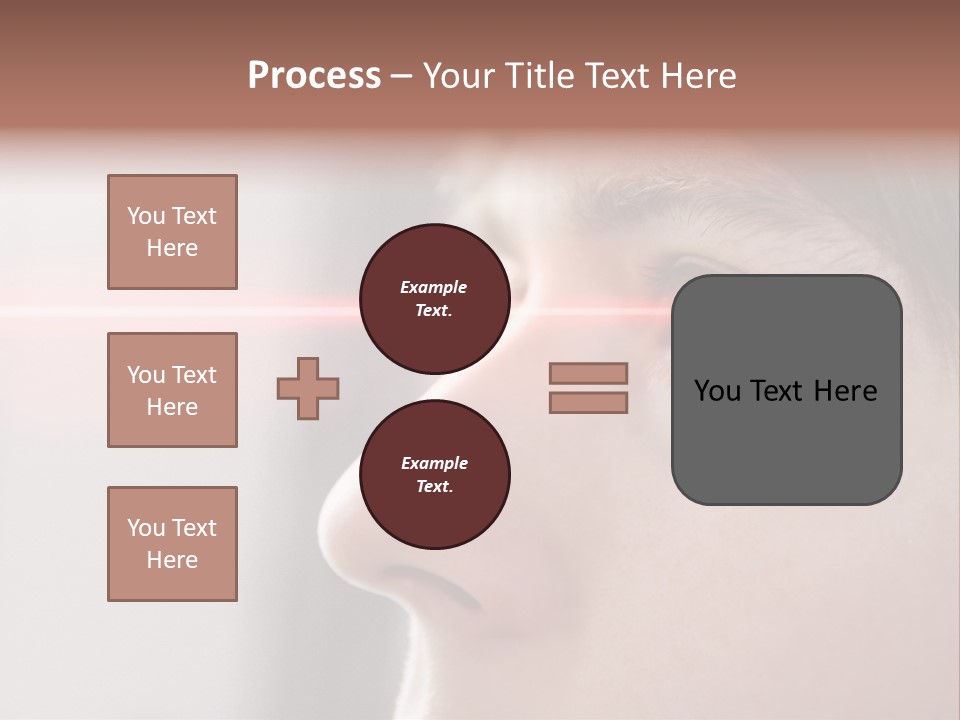 Process – Your Title Text Here

You Text Here

You Text Here

You Text Here

Example Text.

Example Text.

You Text Here